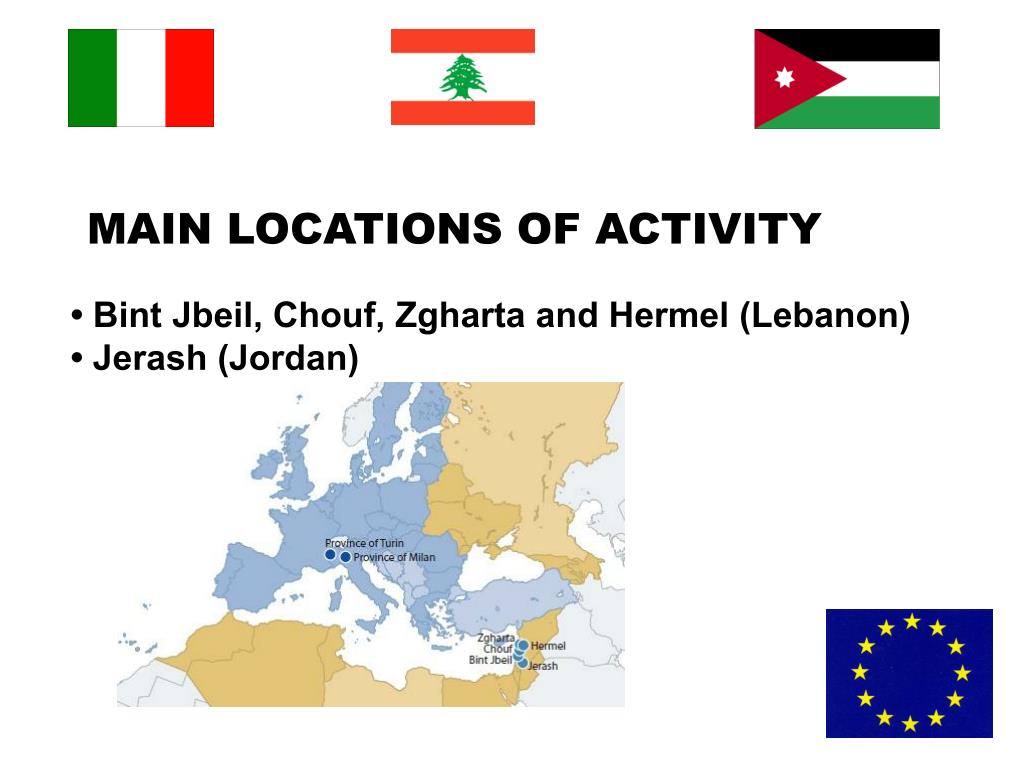 MAIN LOCATIONS OF ACTIVITY

• Bint Jbeil, Chouf, Zgharta and Hermel (Lebanon)
• Jerash (Jordan)

Province of Turin
Province of Milan
Zgharta
Chouf
Bint Jbeil
Hermel
Jerash